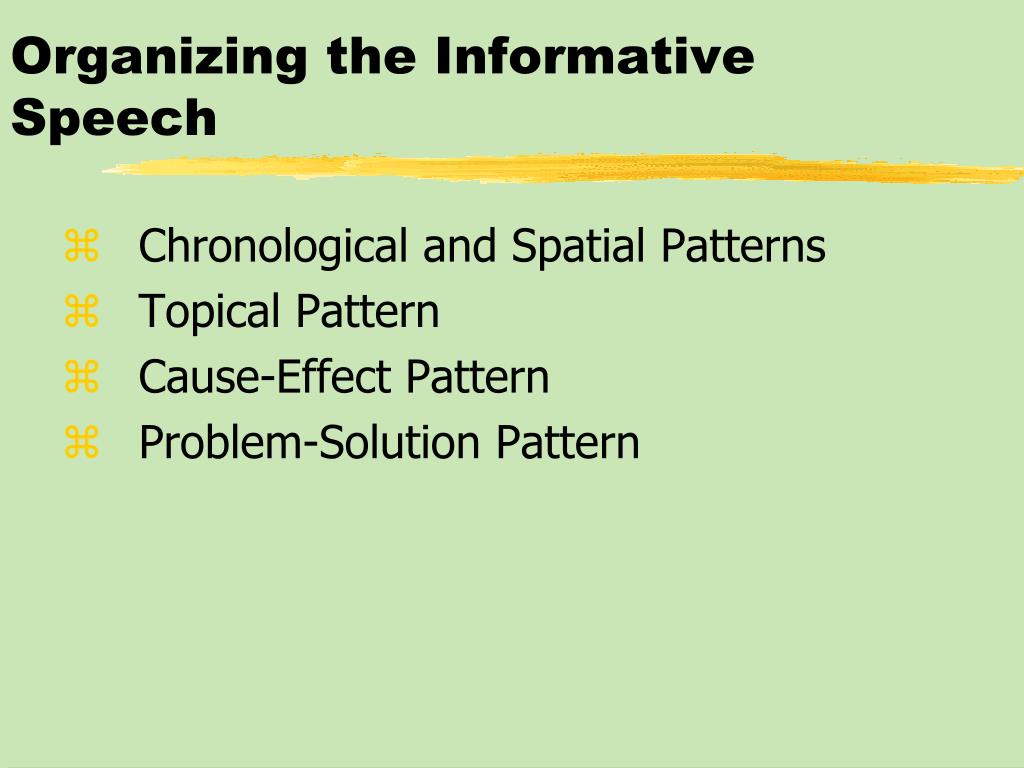 Organizing the Informative Speech

⌘ Chronological and Spatial Patterns
⌘ Topical Pattern
⌘ Cause-Effect Pattern
⌘ Problem-Solution Pattern